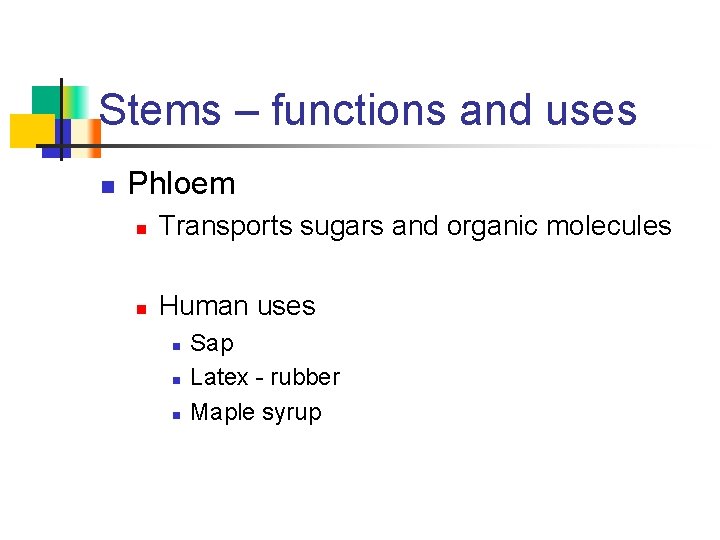 Stems – functions and uses

Phloem

Transports sugars and organic molecules

Human uses

Sap

Latex - rubber

Maple syrup